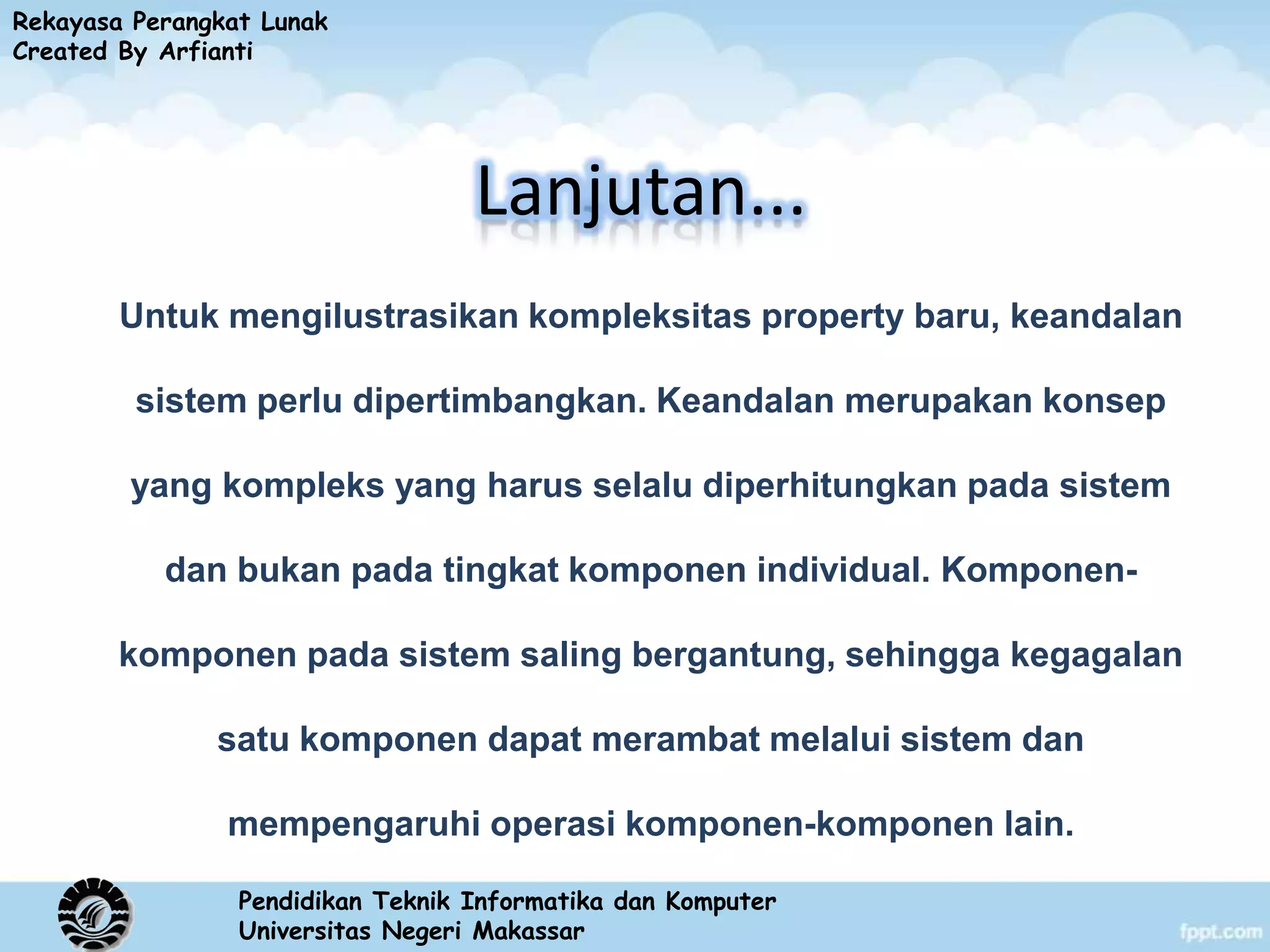 Rekayasa Perangkat Lunak
Created By Arfianti

Lanjutan...

Untuk mengilustrasikan kompleksitas property baru, keandalan sistem perlu dipertimbangkan. Keandalan merupakan konsep yang kompleks yang harus selalu diperhitungkan pada sistem dan bukan pada tingkat komponen individual. Komponen-komponen pada sistem saling bergantung, sehingga kegagalan satu komponen dapat merambat melalui sistem dan mempengaruhi operasi komponen-komponen lain.

Pendidikan Teknik Informatika dan Komputer
Universitas Negeri Makassar

fppt.com